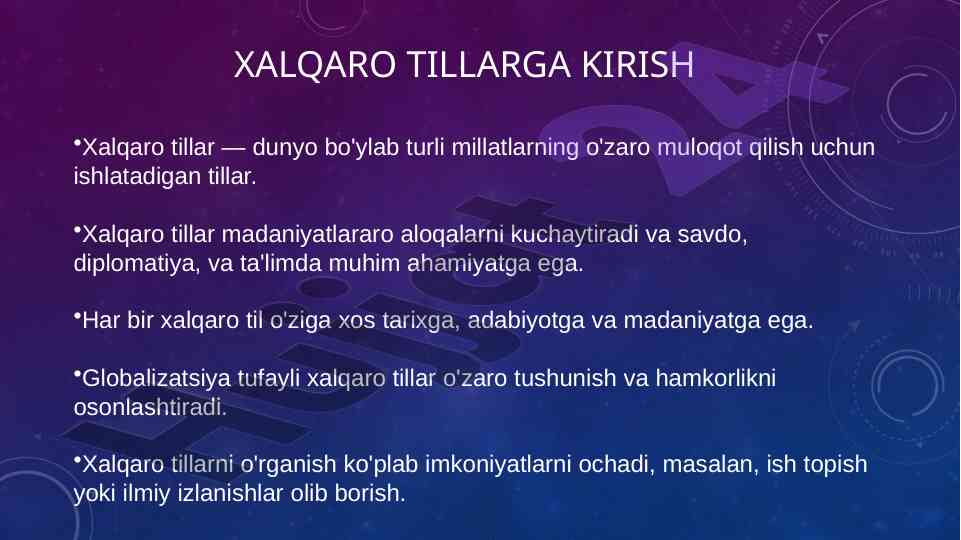 XALQARO TILLARGA KIRISH

•Xalqaro tillar — dunyo bo'ylab turli millatlarning o'zaro muloqot qilish uchun ishlatadigan tillar.

•Xalqaro tillar madaniyatlararo aloqalarni kuchaytiradi va savdo, diplomatiya, va ta'limda muhim ahamiyatga ega.

•Har bir xalqaro til o'ziga xos tarixga, adabiyotga va madaniyatga ega.

•Globalizatsiya tufayli xalqaro tillar o'zaro tushunish va hamkorlikni osonlashtiradi.

•Xalqaro tillarni o'rganish ko'plab imkoniyatlarni ochadi, masalan, ish topish yoki ilmiy izlanishlar olib borish.